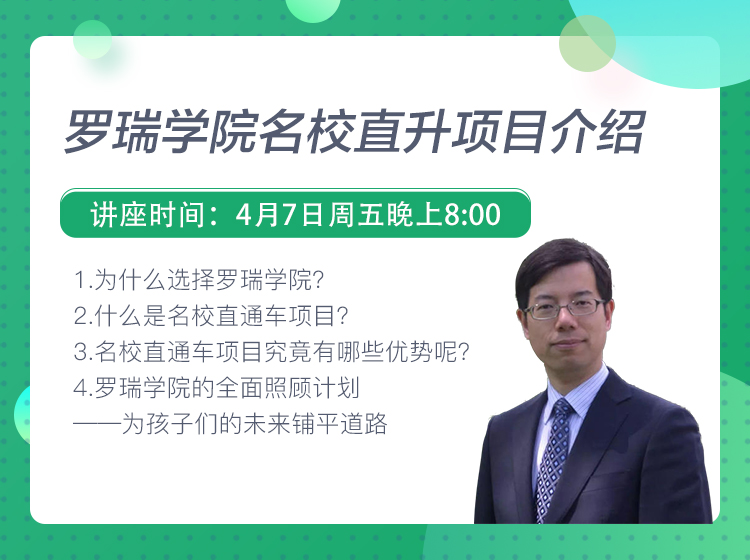 罗瑞学院名校直升项目介绍

讲座时间：4月7日周五晚上8:00

1.为什么选择罗瑞学院?
2.什么是名校直通车项目?
3.名校直通车项目究竟有哪些优势呢?
4.罗瑞学院的全面照顾计划
——为孩子们的未来铺平道路